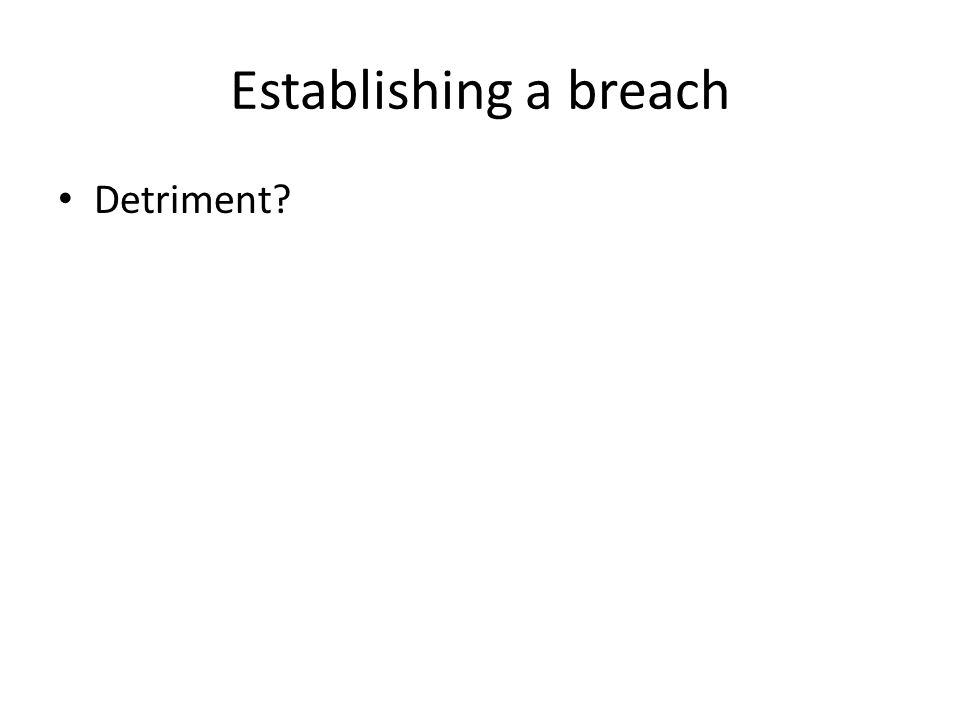 Establishing a breach

• Detriment?